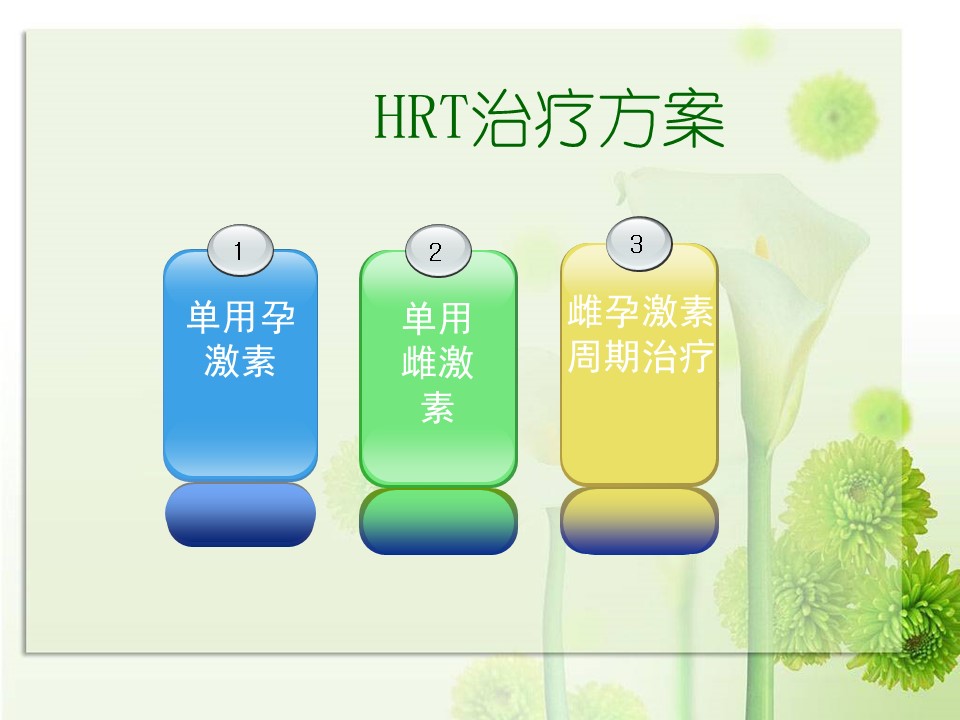 HRT治疗方案

1
单用孕激素

2
单用雌激素

3
雌孕激素周期治疗